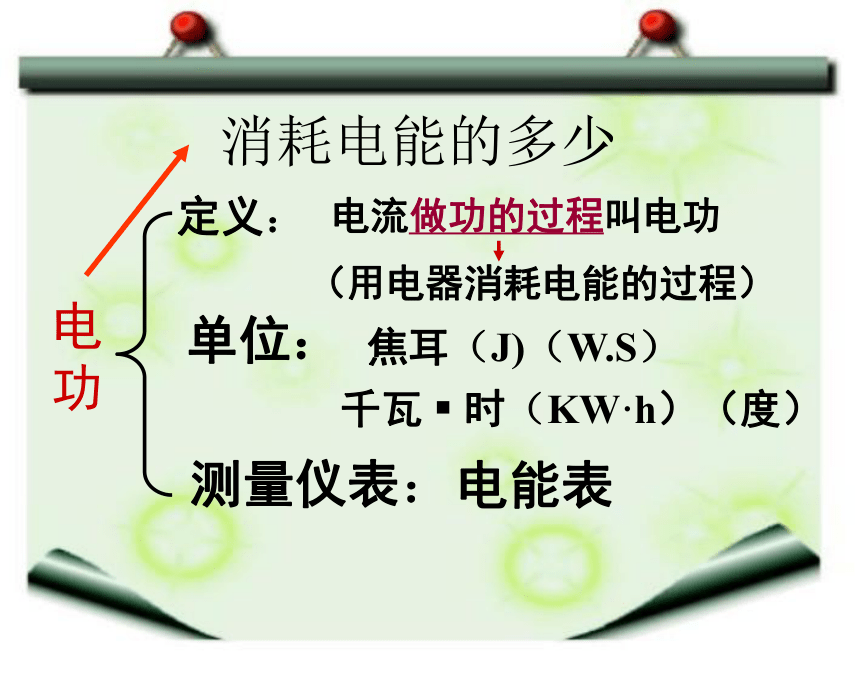 消耗电能的多少

电功

定义： 电流做功的过程叫电功

（用电器消耗电能的过程）

单位： 焦耳（J)（W.S）

千瓦▪时（KW·h）（度）

测量仪表：电能表